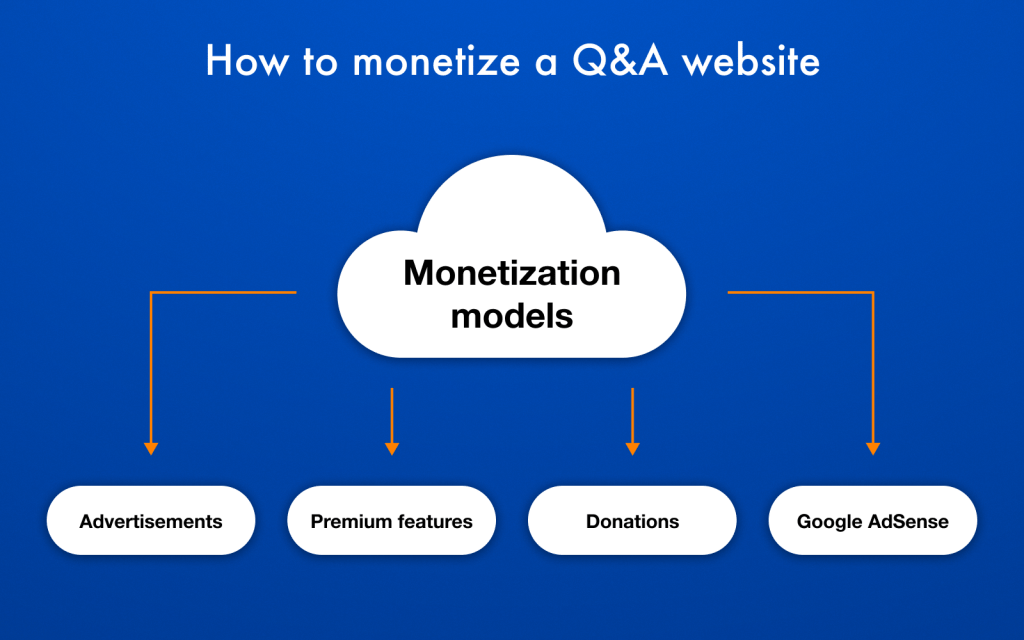 How to monetize a Q&A website

Monetization models

Advertisements

Premium features

Donations

Google AdSense